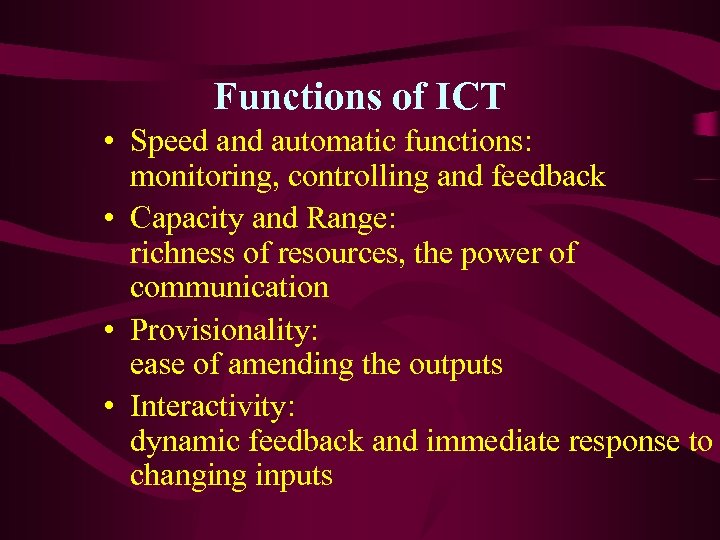 Functions of ICT

• Speed and automatic functions: monitoring, controlling and feedback

• Capacity and Range: richness of resources, the power of communication

• Provisionality: ease of amending the outputs

• Interactivity: dynamic feedback and immediate response to changing inputs